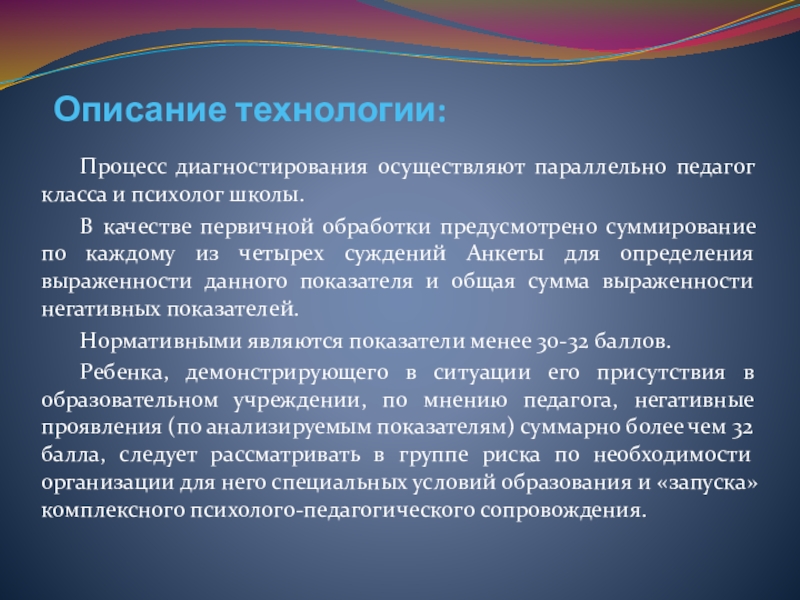 Описание технологии:

Процесс диагностирования осуществляют параллельно педагог класса и психолог школы.

В качестве первичной обработки предусмотрено суммирование по каждому из четырех суждений Анкеты для определения выраженности данного показателя и общая сумма выраженности негативных показателей.

Нормативными являются показатели менее 30-32 баллов.

Ребенка, демонстрирующего в ситуации его присутствия в образовательном учреждении, по мнению педагога, негативные проявления (по анализируемым показателям) суммарно более чем 32 балла, следует рассматривать в группе риска по необходимости организации для него специальных условий образования и «запуска» комплексного психолого-педагогического сопровождения.